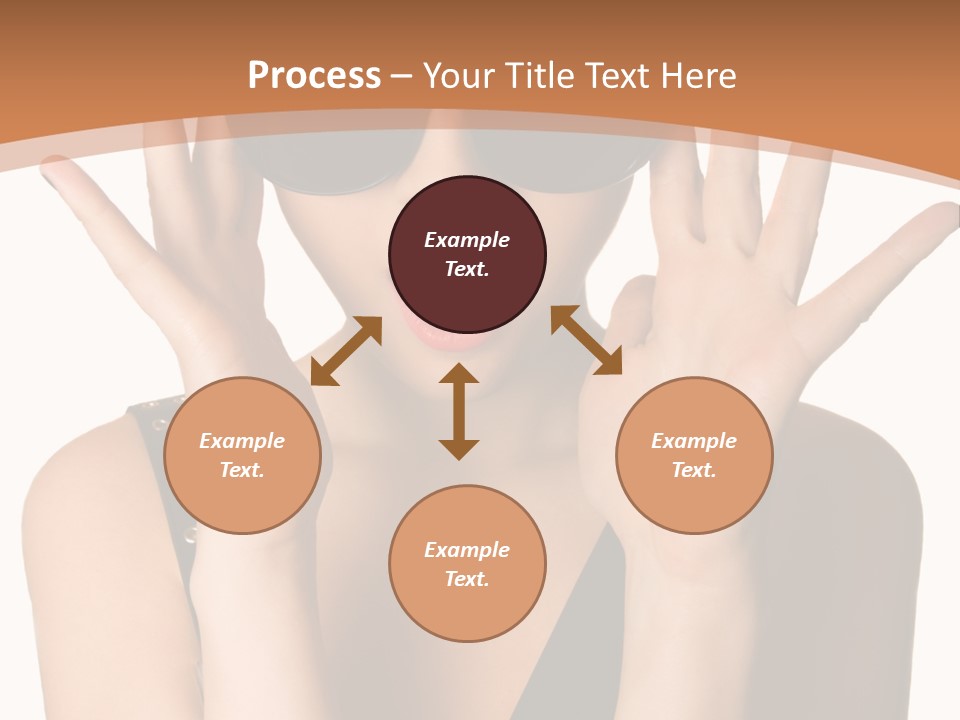 Process – Your Title Text Here

Example Text.

Example Text.

Example Text.

Example Text.